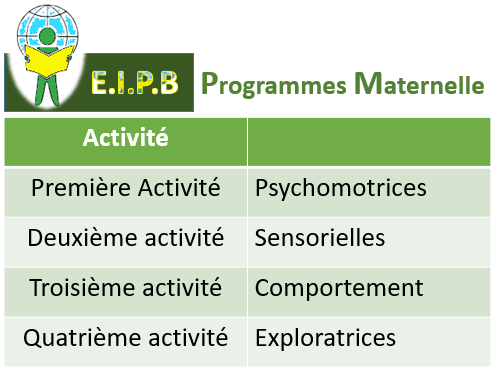 E.I.P.B

Programmes Maternelle

| Activité | |
|---|---|
| Première Activité | Psychomotrices |
| Deuxième activité | Sensorielles |
| Troisième activité | Comportement |
| Quatrième activité | Exploratrices |